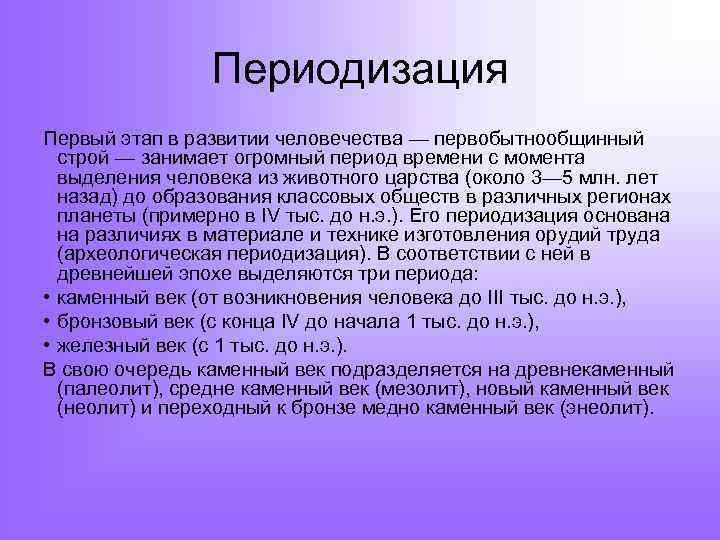 Периодизация

Первый этап в развитии человечества — первобытнообщинный строй — занимает огромный период времени с момента выделения человека из животного царства (около 3—5 млн. лет назад) до образования классовых обществ в различных регионах планеты (примерно в IV тыс. до н.э.). Его периодизация основана на различиях в материале и технике изготовления орудий труда (археологическая периодизация). В соответствии с ней в древнейшей эпохе выделяются три периода:

• каменный век (от возникновения человека до III тыс. до н.э.),
• бронзовый век (с конца IV до начала 1 тыс. до н.э.),
• железный век (с 1 тыс. до н.э.).

В свою очередь каменный век подразделяется на древнекаменный (палеолит), средне каменный век (мезолит), новый каменный век (неолит) и переходный к бронзе медно каменный век (энеолит).